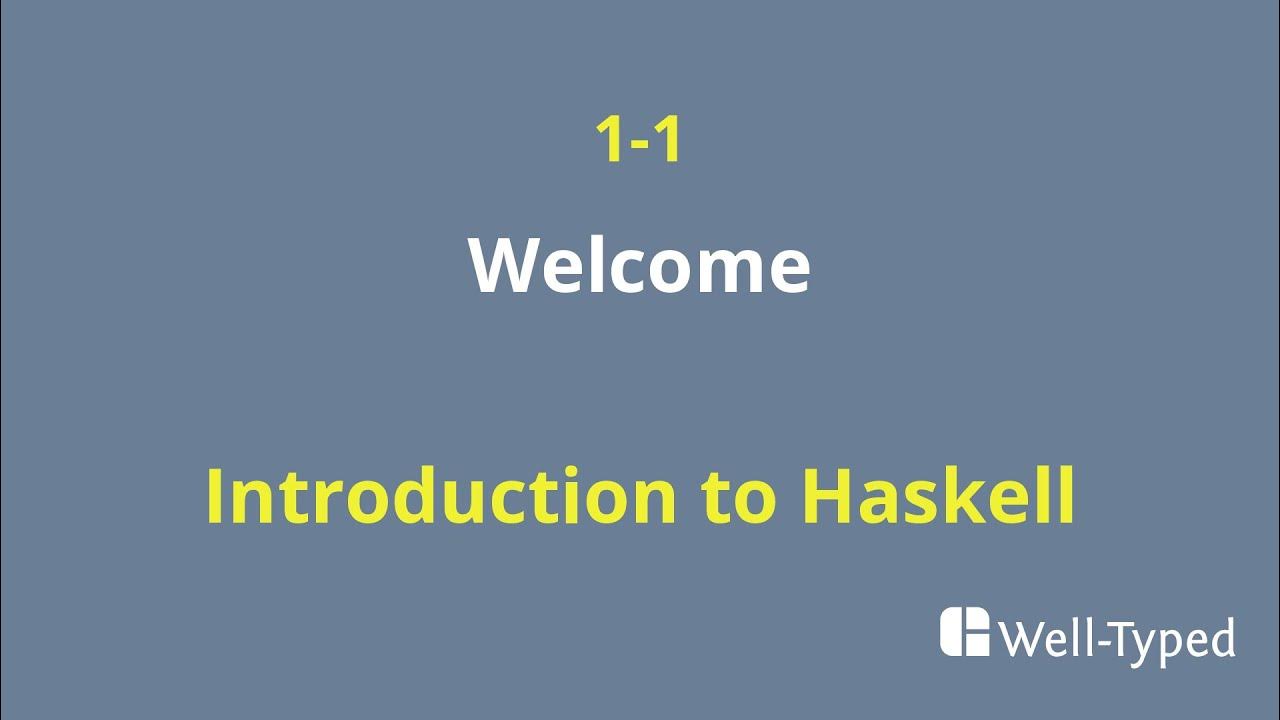 1-1

Welcome

Introduction to Haskell

Well-Typed